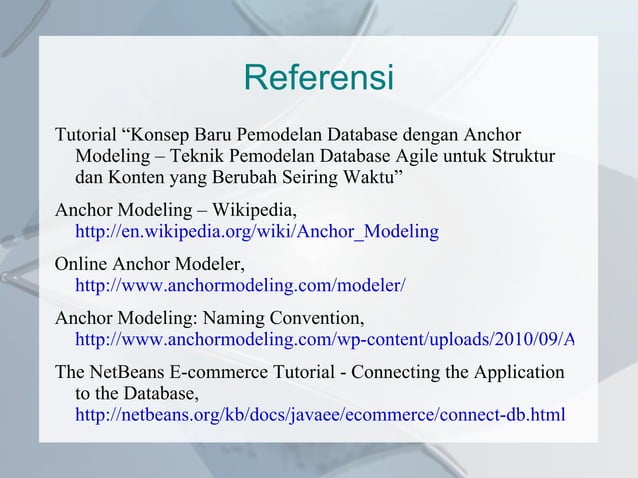 Referensi

Tutorial “Konsep Baru Pemodelan Database dengan Anchor Modeling – Teknik Pemodelan Database Agile untuk Struktur dan Konten yang Berubah Seiring Waktu”

Anchor Modeling – Wikipedia, http://en.wikipedia.org/wiki/Anchor_Modeling

Online Anchor Modeler, http://www.anchormodeling.com/modeler/

Anchor Modeling: Naming Convention, http://www.anchormodeling.com/wp-content/uploads/2010/09/A

The NetBeans E-commerce Tutorial - Connecting the Application to the Database, http://netbeans.org/kb/docs/javaee/ecommerce/connect-db.html